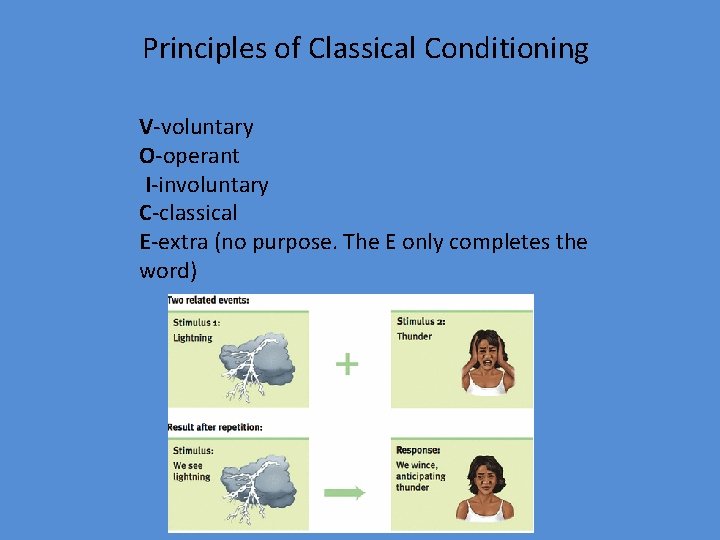 Principles of Classical Conditioning

V-voluntary
O-operant
I-involuntary
C-classical
E-extra (no purpose. The E only completes the word)

Two related events:

Stimulus 1:
Lightning

+

Stimulus 2:
Thunder

Result after repetition:

Stimulus:
We see lightning

Response:
We wince, anticipating thunder